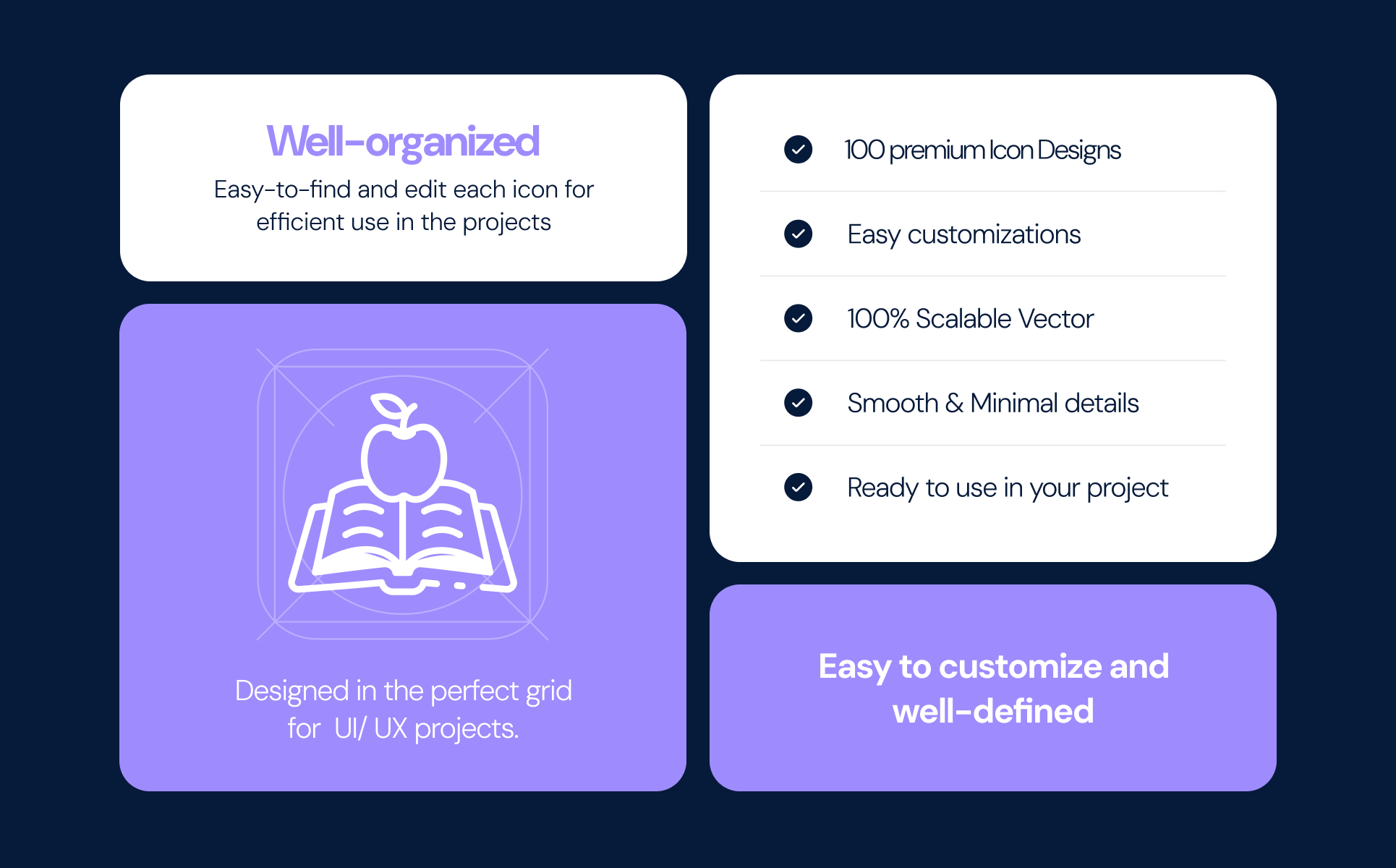 Well-organized

Easy-to-find and edit each icon for efficient use in the projects

Designed in the perfect grid for UI/ UX projects.

100 premium Icon Designs

Easy customizations

100% Scalable Vector

Smooth & Minimal details

Ready to use in your project

Easy to customize and well-defined